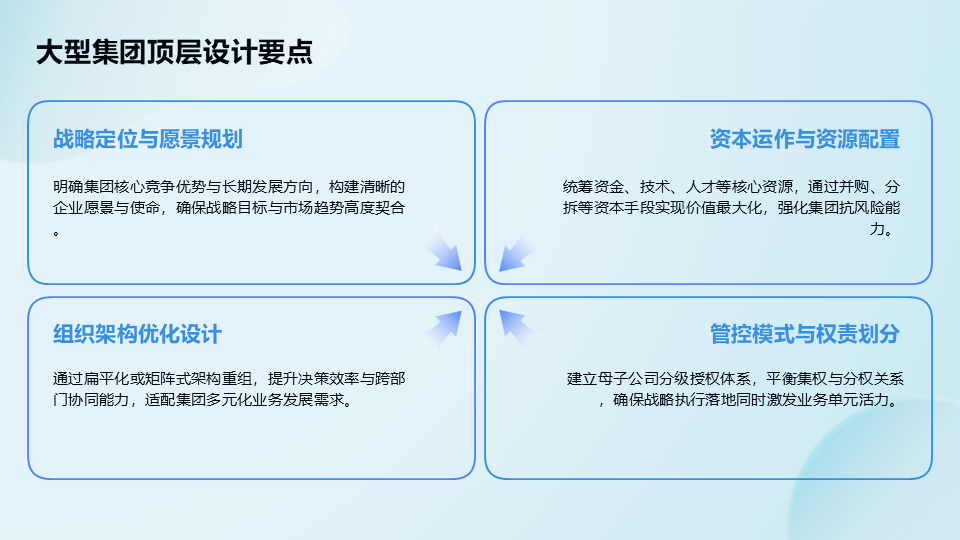 大型集团顶层设计要点

战略定位与愿景规划

明确集团核心竞争优势与长期发展方向，构建清晰的企业愿景与使命，确保战略目标与市场趋势高度契合。

资本运作与资源配置

统筹资金、技术、人才等核心资源，通过并购、分拆等资本手段实现价值最大化，强化集团抗风险能力。

组织架构优化设计

通过扁平化或矩阵式架构重组，提升决策效率与跨部门协同能力，适配集团多元化业务发展需求。

管控模式与权责划分

建立母子公司分级授权体系，平衡集权与分权关系，确保战略执行落地同时激发业务单元活力。